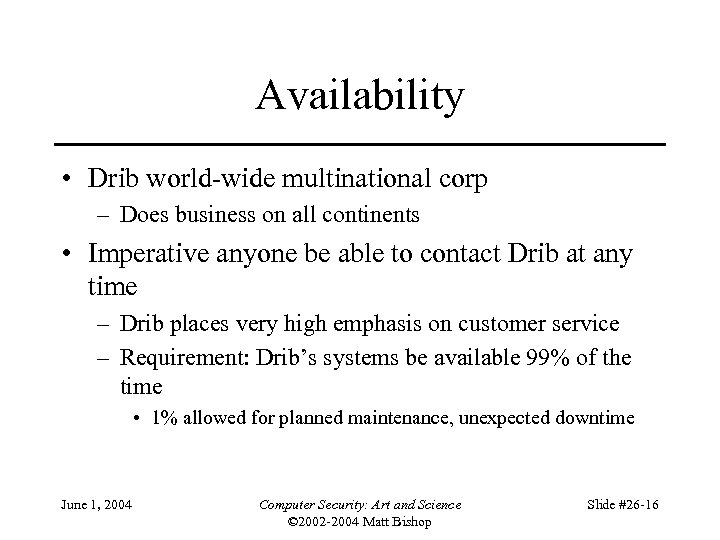 Availability

• Drib world-wide multinational corp
– Does business on all continents

• Imperative anyone be able to contact Drib at any time
– Drib places very high emphasis on customer service
– Requirement: Drib's systems be available 99% of the time
• 1% allowed for planned maintenance, unexpected downtime

June 1, 2004

Computer Security: Art and Science
©2002-2004 Matt Bishop

Slide #26-16